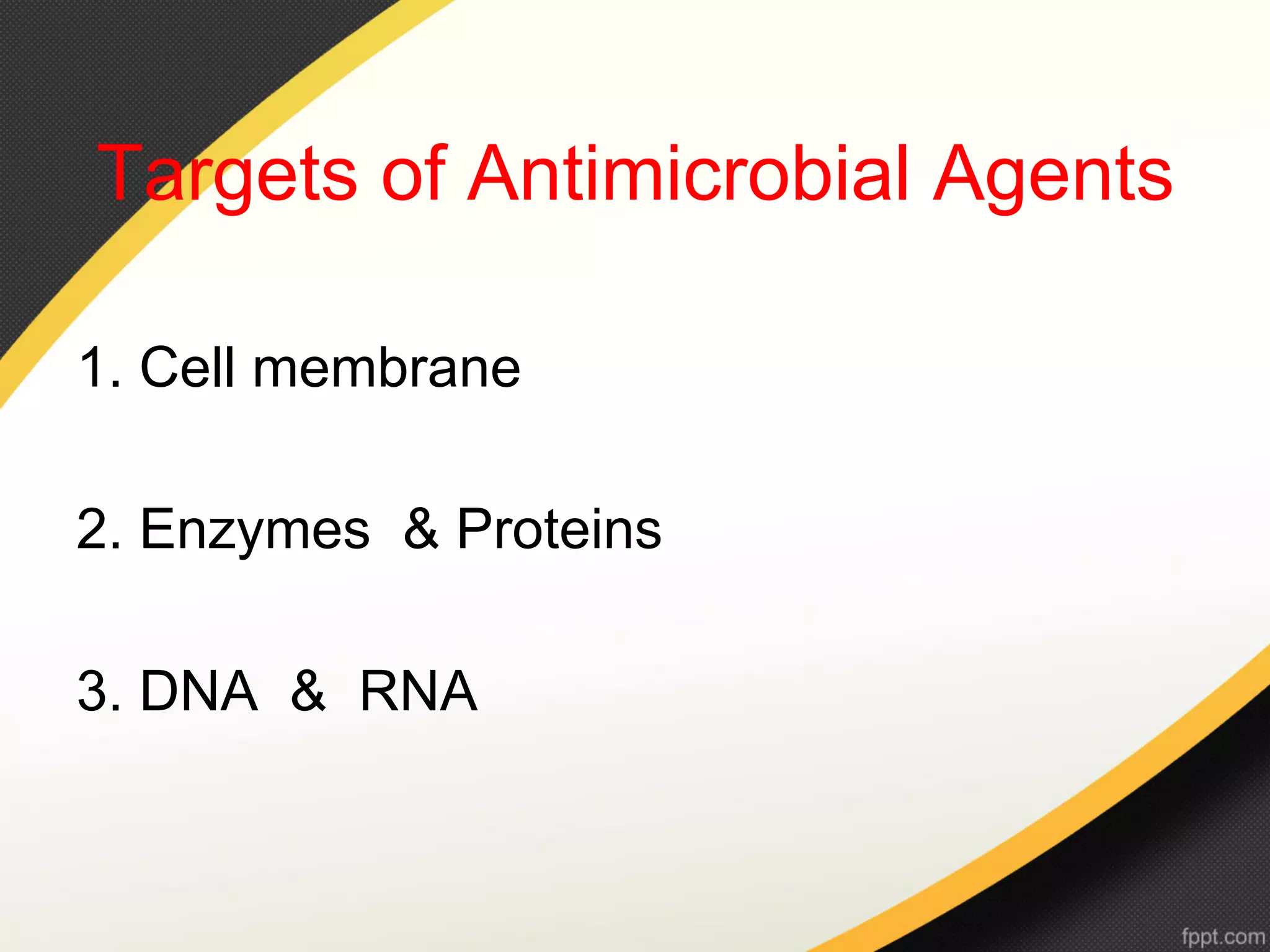 Targets of Antimicrobial Agents

1. Cell membrane

2. Enzymes & Proteins

3. DNA & RNA

fppt.com